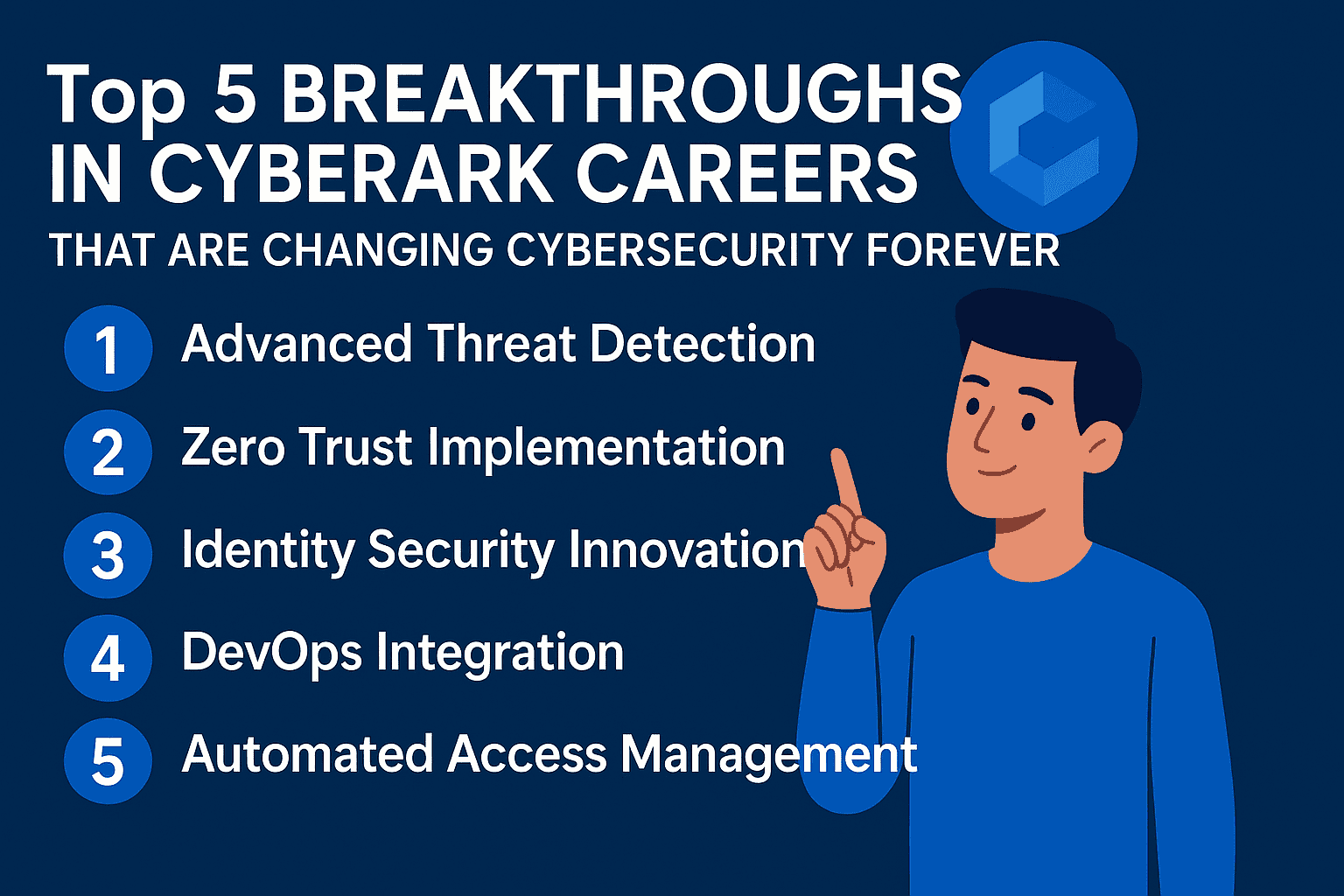 Top 5 BREAKTHROUGHS IN CYBERARK CAREERS

THAT ARE CHANGING CYBERSECURITY FOREVER

1 Advanced Threat Detection

2 Zero Trust Implementation

3 Identity Security Innovation

4 DevOps Integration

5 Automated Access Management